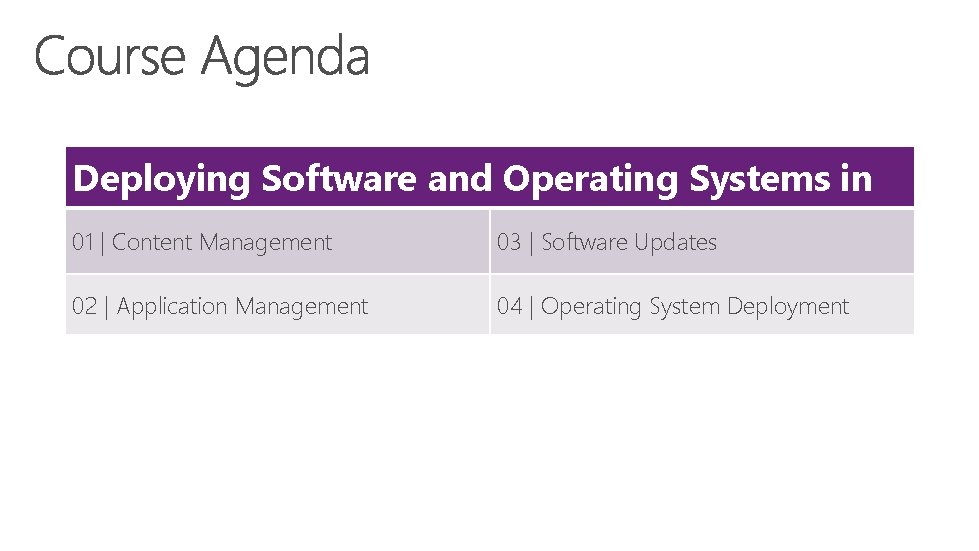 Course Agenda

| Deploying Software and Operating Systems in | |
|---|---|
| 01 \| Content Management | 03 \| Software Updates |
| 02 \| Application Management | 04 \| Operating System Deployment |